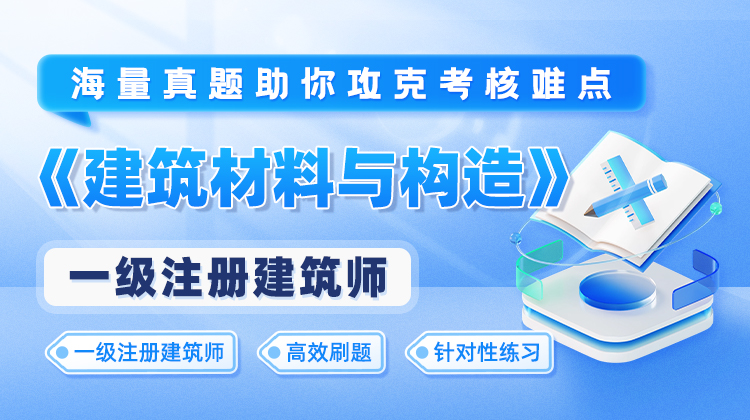 海量真题助你攻克考核难点

《建筑材料与构造》

一级注册建筑师

一级注册建筑师

高效刷题

针对性练习